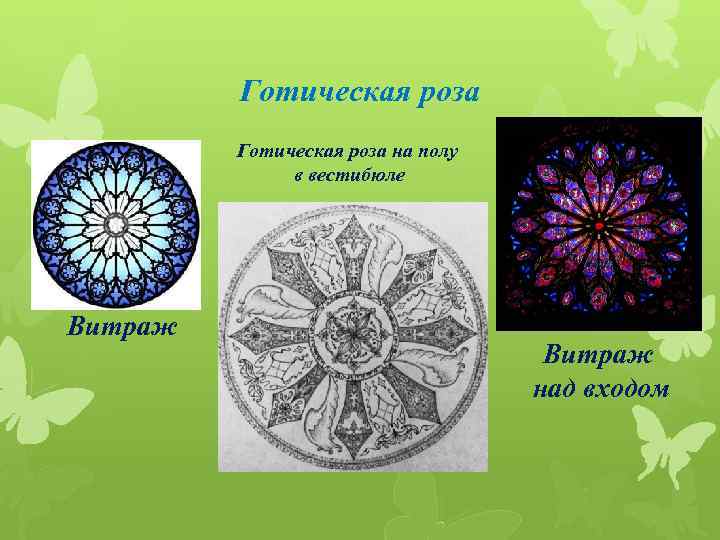 Готическая роза

Готическая роза на полу в вестибюле

Витраж

Витраж над входом